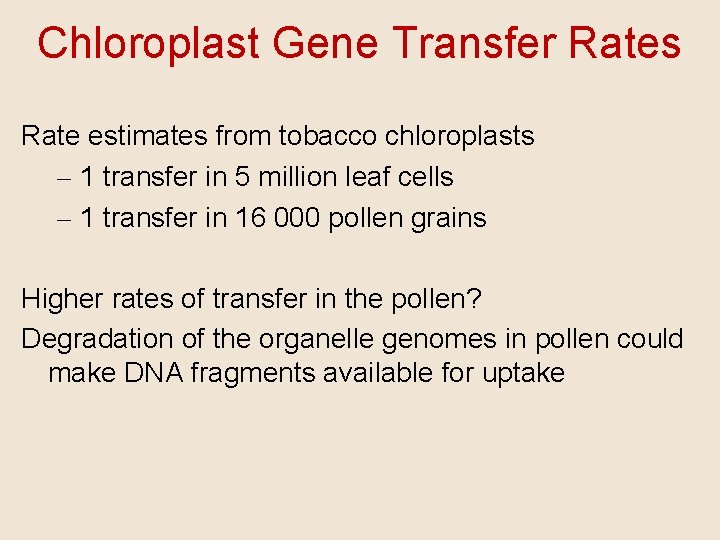 Chloroplast Gene Transfer Rates

Rate estimates from tobacco chloroplasts
– 1 transfer in 5 million leaf cells
– 1 transfer in 16 000 pollen grains

Higher rates of transfer in the pollen?
Degradation of the organelle genomes in pollen could make DNA fragments available for uptake